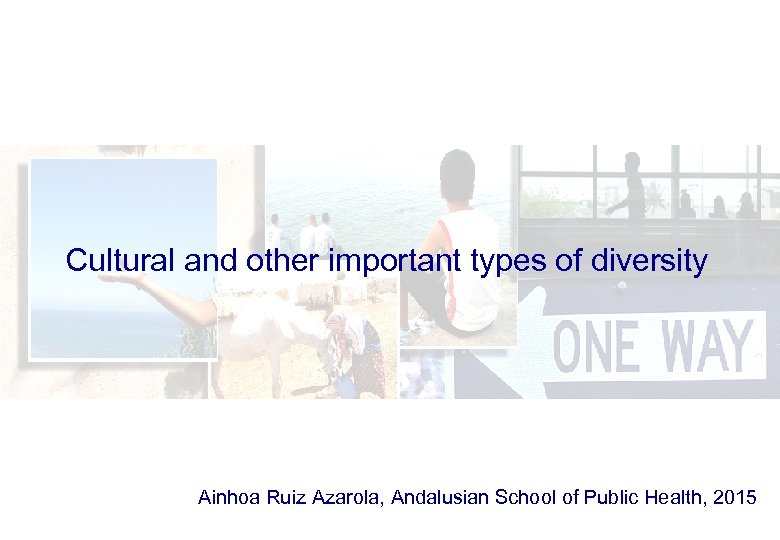 Cultural and other important types of diversity

ONE WAY

Ainhoa Ruiz Azarola, Andalusian School of Public Health, 2015